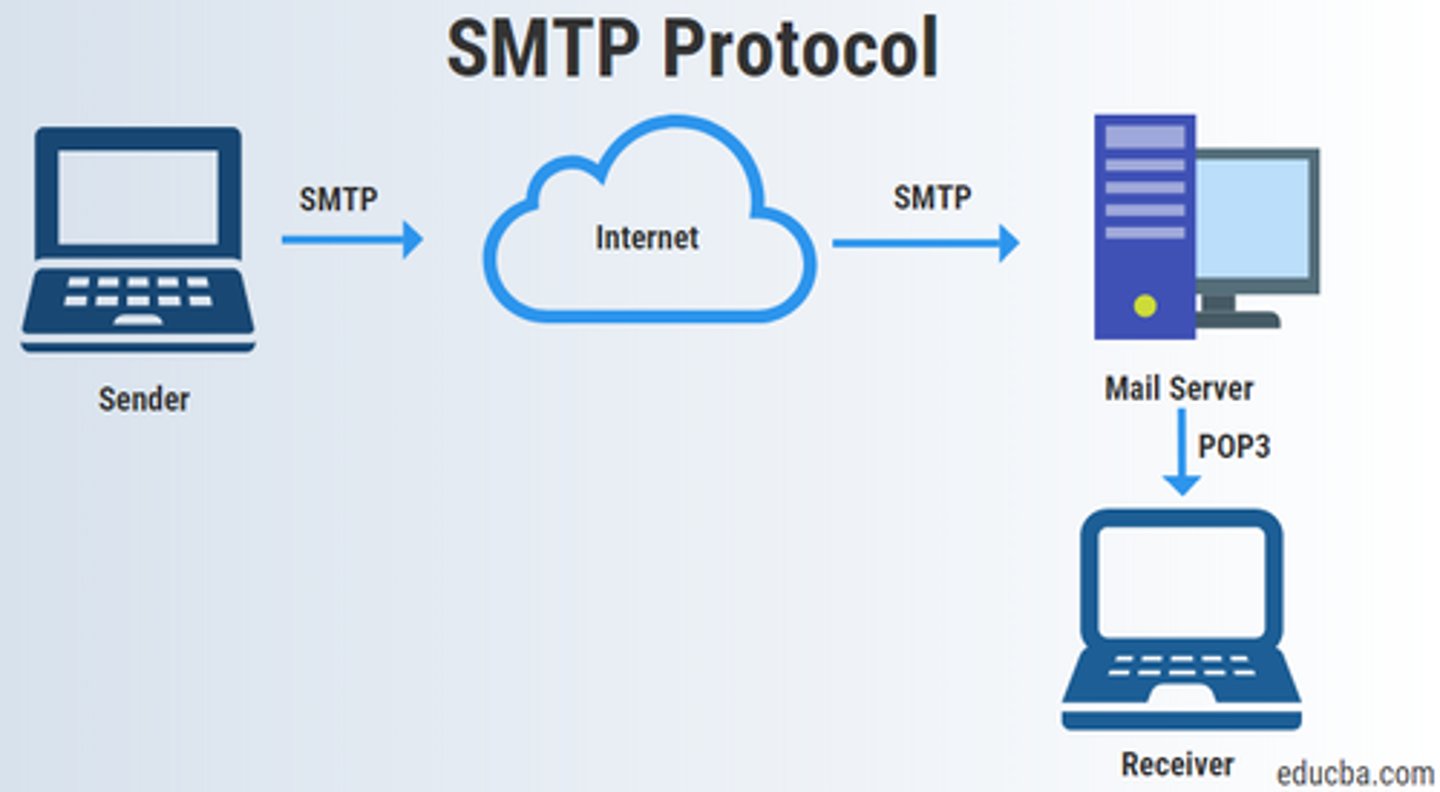 SMTP Protocol

SMTP

Internet

SMTP

Sender

Mail Server

POP3

Receiver

educba.com